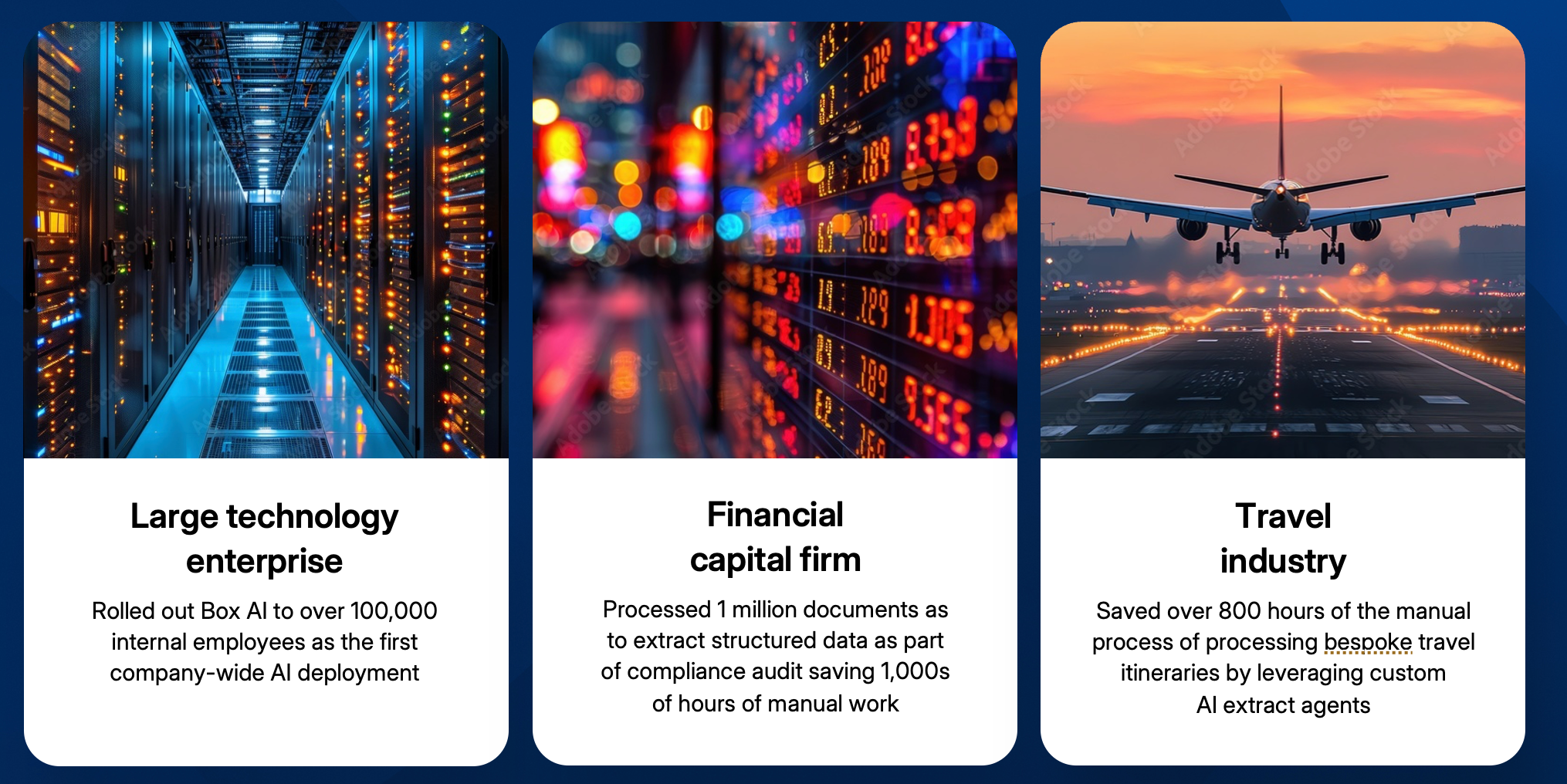 Large technology enterprise

Rolled out Box AI to over 100,000 internal employees as the first company-wide AI deployment

Financial capital firm

Processed 1 million documents as to extract structured data as part of compliance audit saving 1,000s of hours of manual work

Travel industry

Saved over 800 hours of the manual process of processing bespoke travel itineraries by leveraging custom AI extract agents